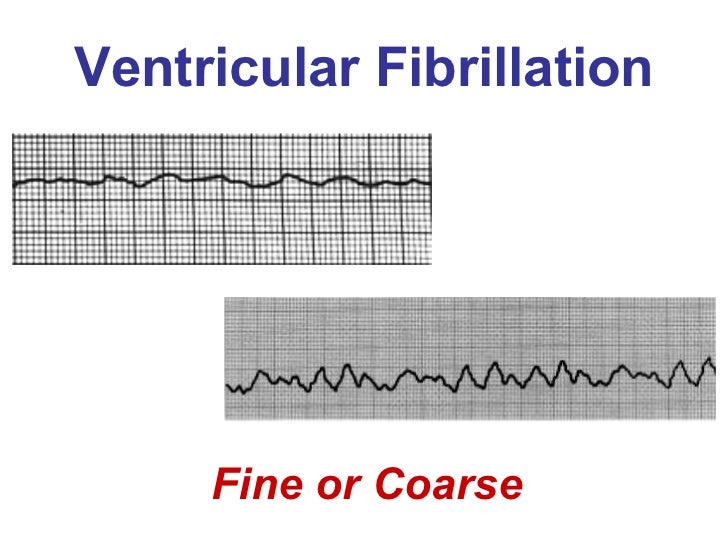 Ventricular Fibrillation

Fine or Coarse